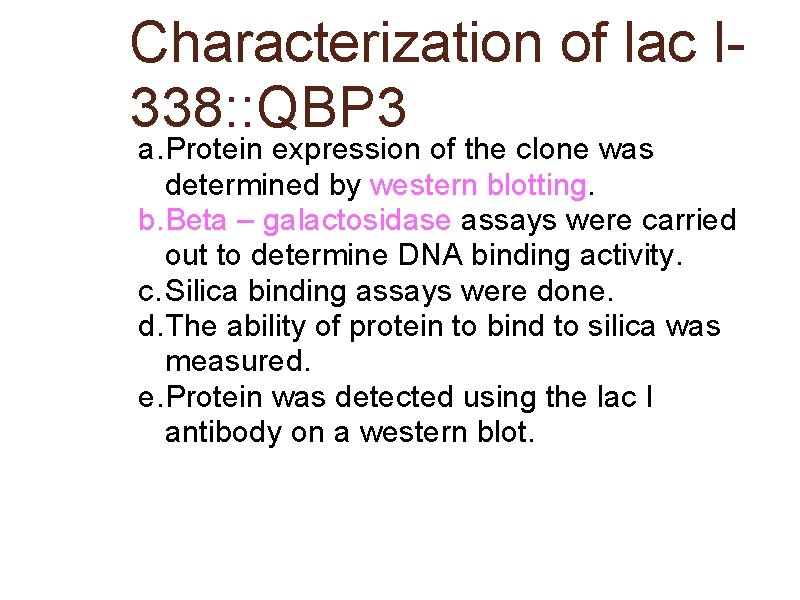 Characterization of lac I-338::QBP3

a. Protein expression of the clone was determined by western blotting.
b. Beta – galactosidase assays were carried out to determine DNA binding activity.
c. Silica binding assays were done.
d. The ability of protein to bind to silica was measured.
e. Protein was detected using the lac I antibody on a western blot.